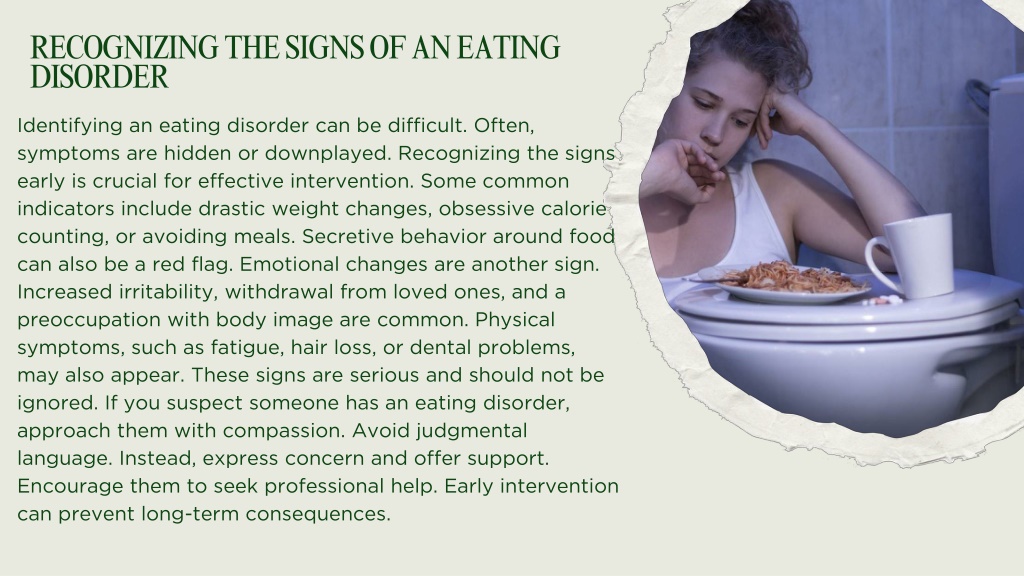 RECOGNIZING THE SIGNS OF AN EATING DISORDER

Identifying an eating disorder can be difficult. Often, symptoms are hidden or downplayed. Recognizing the signs early is crucial for effective intervention. Some common indicators include drastic weight changes, obsessive calorie counting, or avoiding meals. Secretive behavior around food can also be a red flag. Emotional changes are another sign. Increased irritability, withdrawal from loved ones, and a preoccupation with body image are common. Physical symptoms, such as fatigue, hair loss, or dental problems, may also appear. These signs are serious and should not be ignored. If you suspect someone has an eating disorder, approach them with compassion. Avoid judgmental language. Instead, express concern and offer support. Encourage them to seek professional help. Early intervention can prevent long-term consequences.